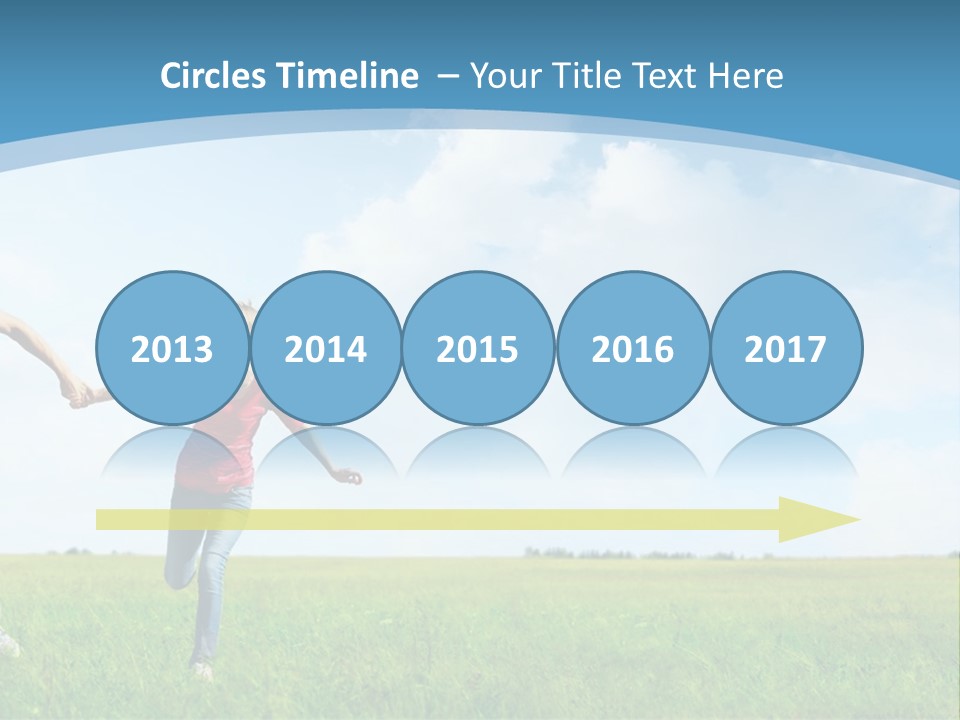 Circles Timeline – Your Title Text Here

2013 2014 2015 2016 2017